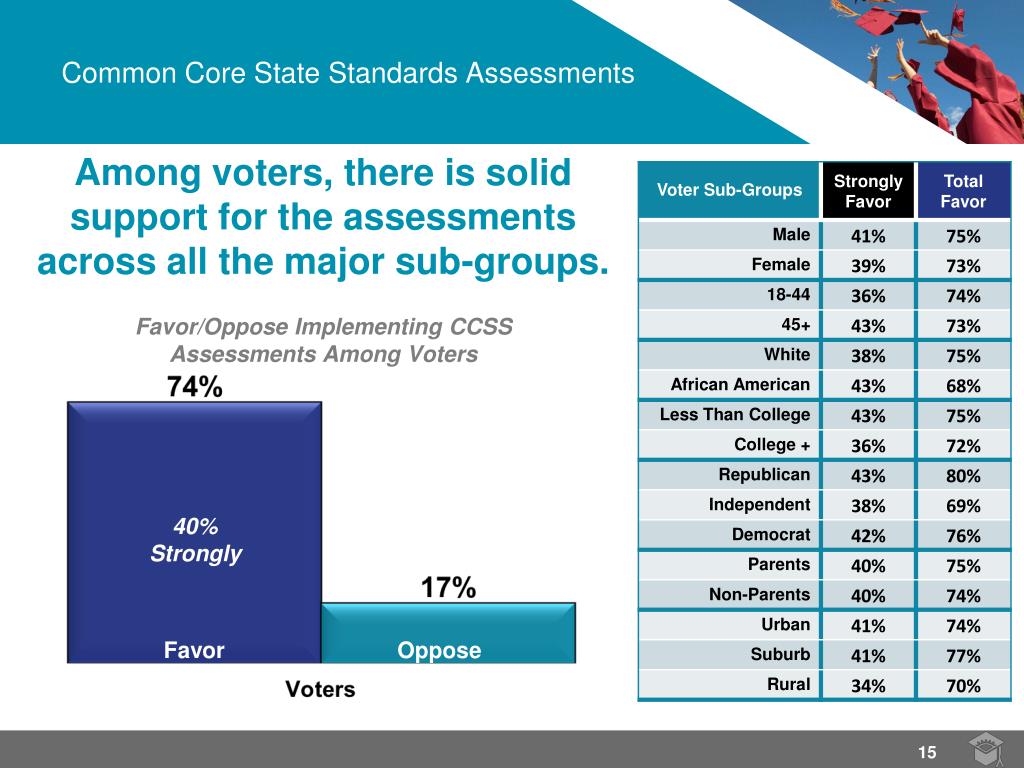 Common Core State Standards Assessments

Among voters, there is solid support for the assessments across all the major sub-groups.

Favor/Oppose Implementing CCSS Assessments Among Voters

74%

40% Strongly

Favor

17%

Oppose

Voters

| Voter Sub-Groups | Strongly Favor | Total Favor |
|---|---|---|
| Male | 41% | 75% |
| Female | 39% | 73% |
| 18-44 | 36% | 74% |
| 45+ | 43% | 73% |
| White | 38% | 75% |
| African American | 43% | 68% |
| Less Than College | 43% | 75% |
| College + | 36% | 72% |
| Republican | 43% | 80% |
| Independent | 38% | 69% |
| Democrat | 42% | 76% |
| Parents | 40% | 75% |
| Non-Parents | 40% | 74% |
| Urban | 41% | 74% |
| Suburb | 41% | 77% |
| Rural | 34% | 70% |

15